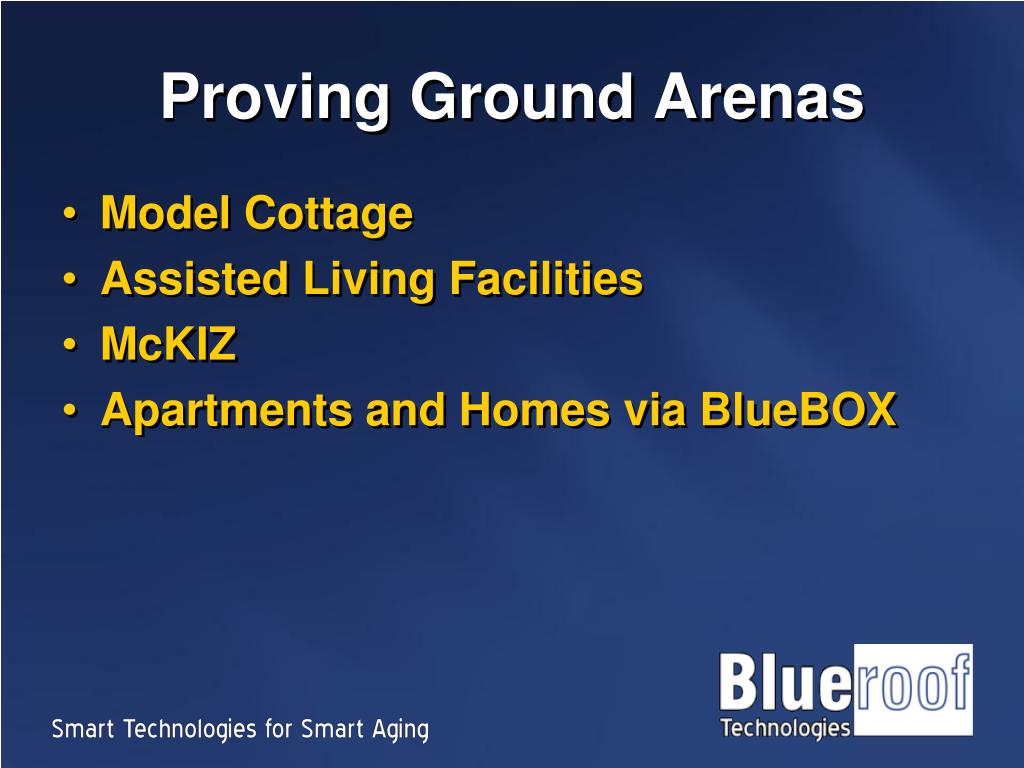 Proving Ground Arenas

• Model Cottage
• Assisted Living Facilities
• McKIZ
• Apartments and Homes via BlueBOX

Smart Technologies for Smart Aging

Blueroof Technologies